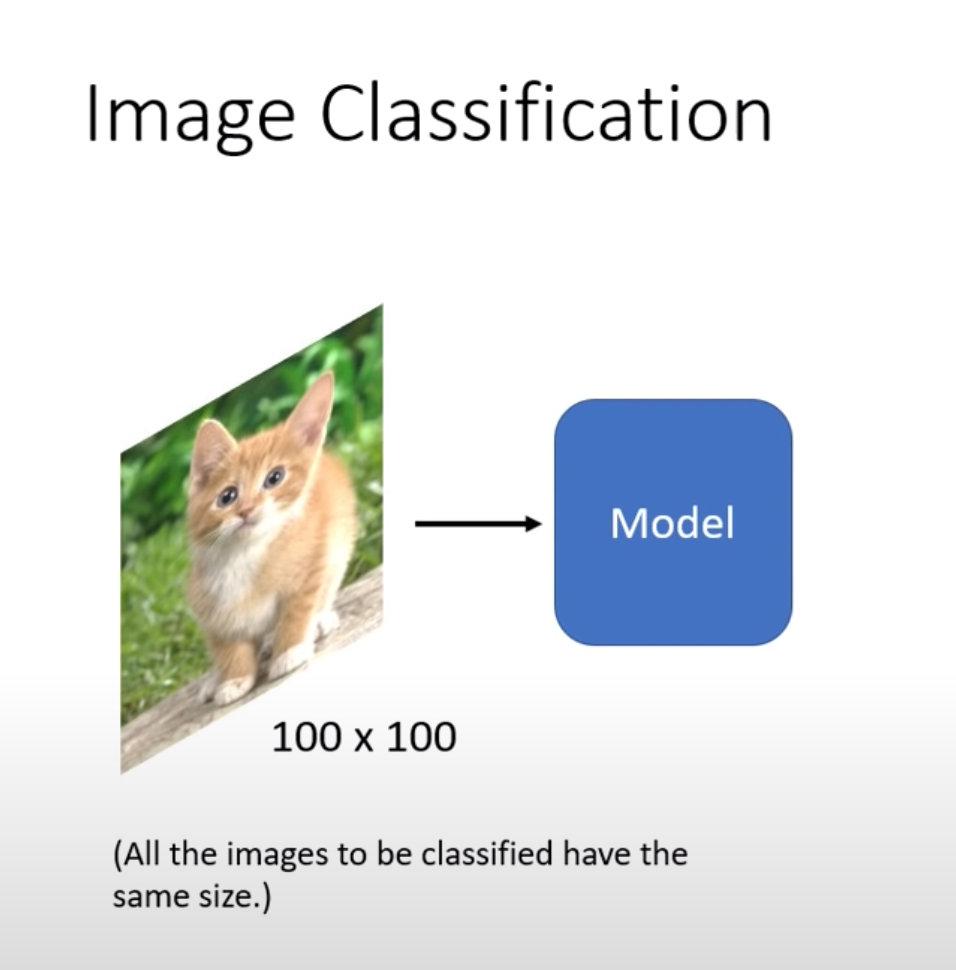 Image Classification

Model

100 x 100

(All the images to be classified have the same size.)